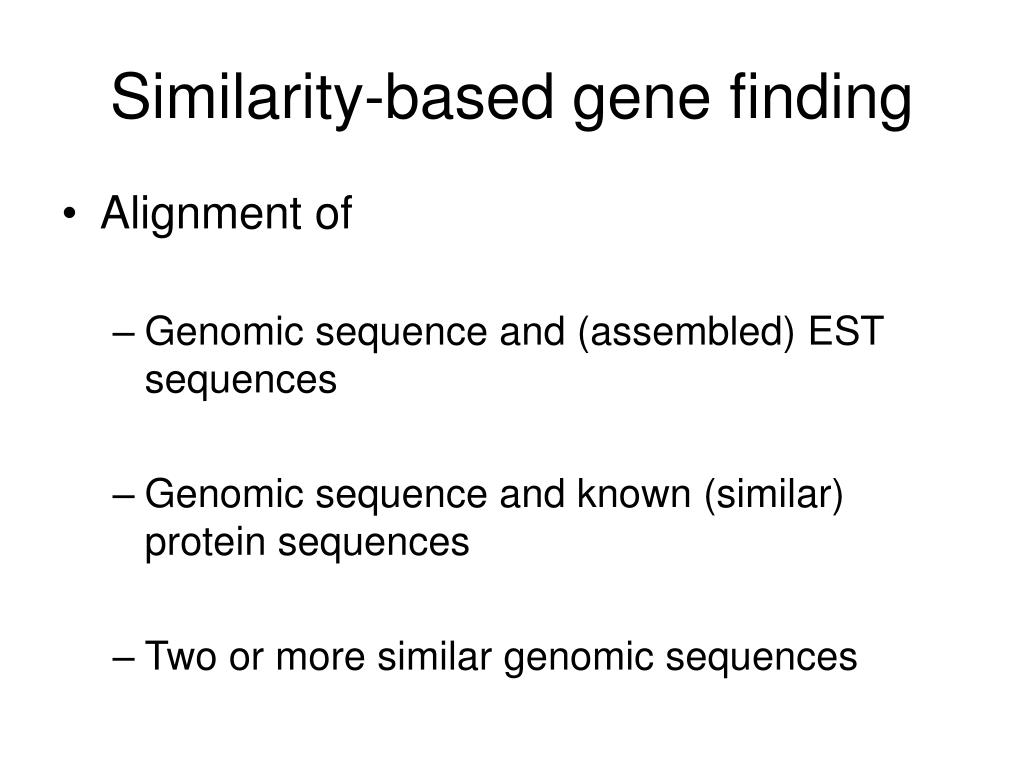 Similarity-based gene finding

• Alignment of

– Genomic sequence and (assembled) EST sequences

– Genomic sequence and known (similar) protein sequences

– Two or more similar genomic sequences